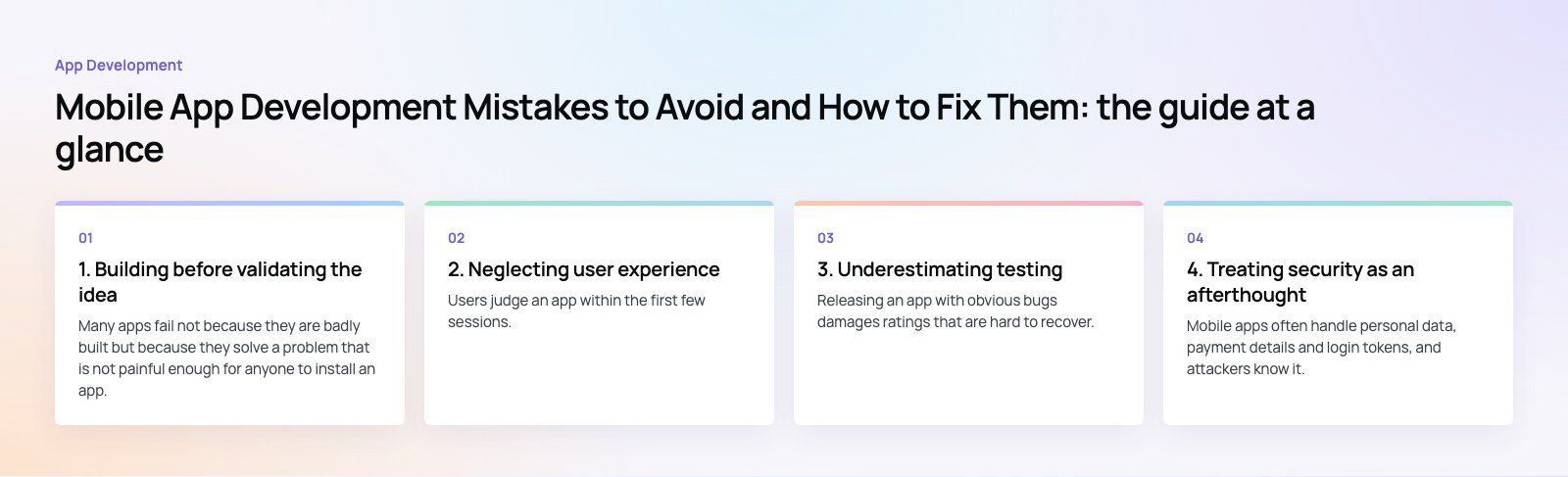 App Development

Mobile App Development Mistakes to Avoid and How to Fix Them: the guide at a glance

01

1. Building before validating the idea

Many apps fail not because they are badly built but because they solve a problem that is not painful enough for anyone to install an app.

02

2. Neglecting user experience

Users judge an app within the first few sessions.

03

3. Underestimating testing

Releasing an app with obvious bugs damages ratings that are hard to recover.

04

4. Treating security as an afterthought

Mobile apps often handle personal data, payment details and login tokens, and attackers know it.